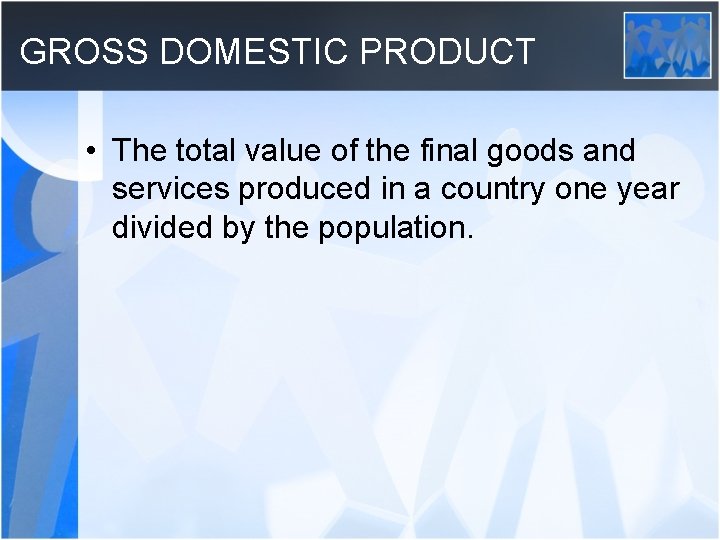 GROSS DOMESTIC PRODUCT

• The total value of the final goods and services produced in a country one year divided by the population.